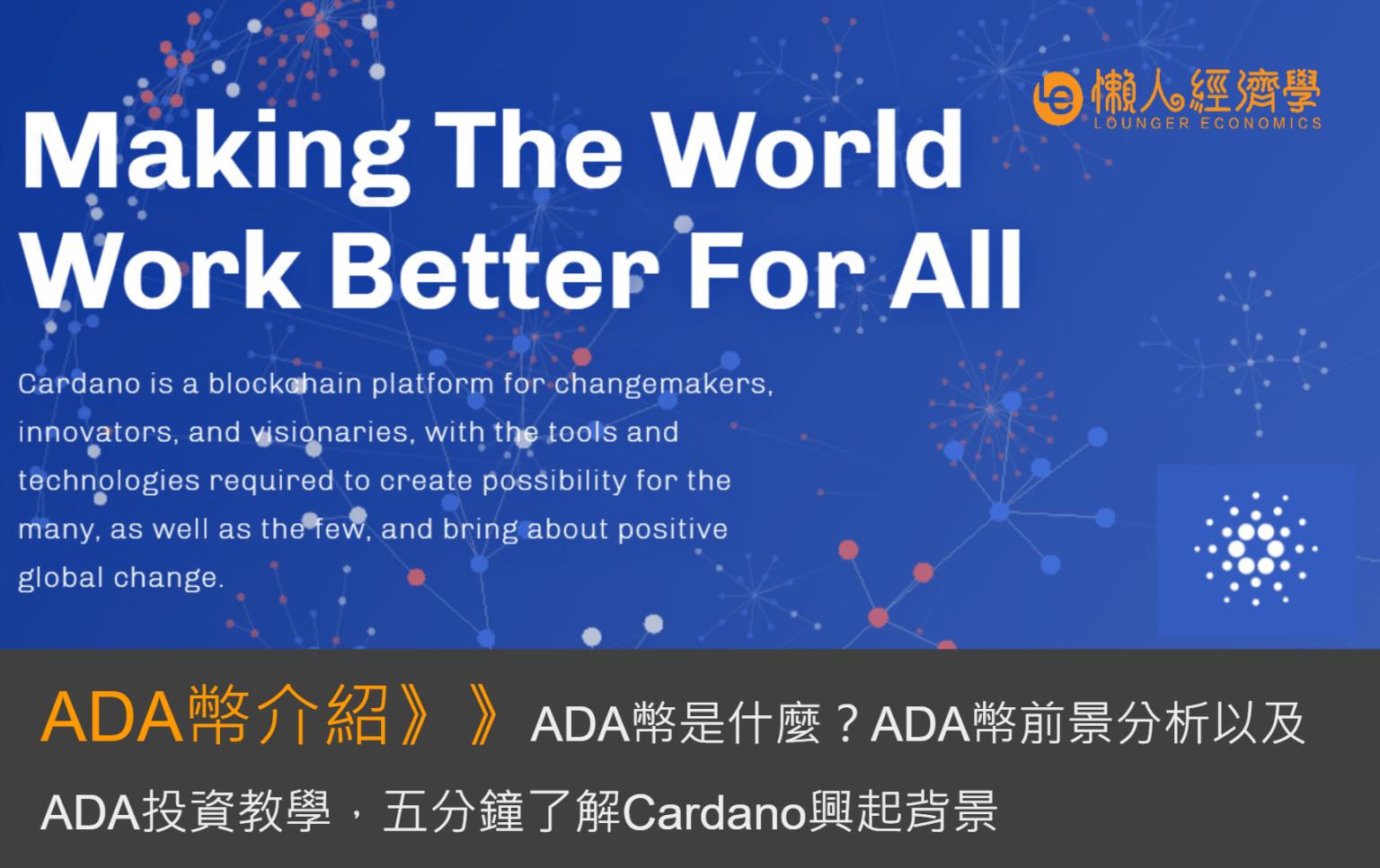 懶人經濟學
LOUNGER ECONOMICS

Making The World Work Better For All

Cardano is a blockchain platform for changemakers, innovators, and visionaries, with the tools and technologies required to create possibility for the many, as well as the few, and bring about positive global change.

ADA幣介紹》》ADA幣是什麼？ADA幣前景分析以及ADA投資教學，五分鐘了解Cardano興起背景